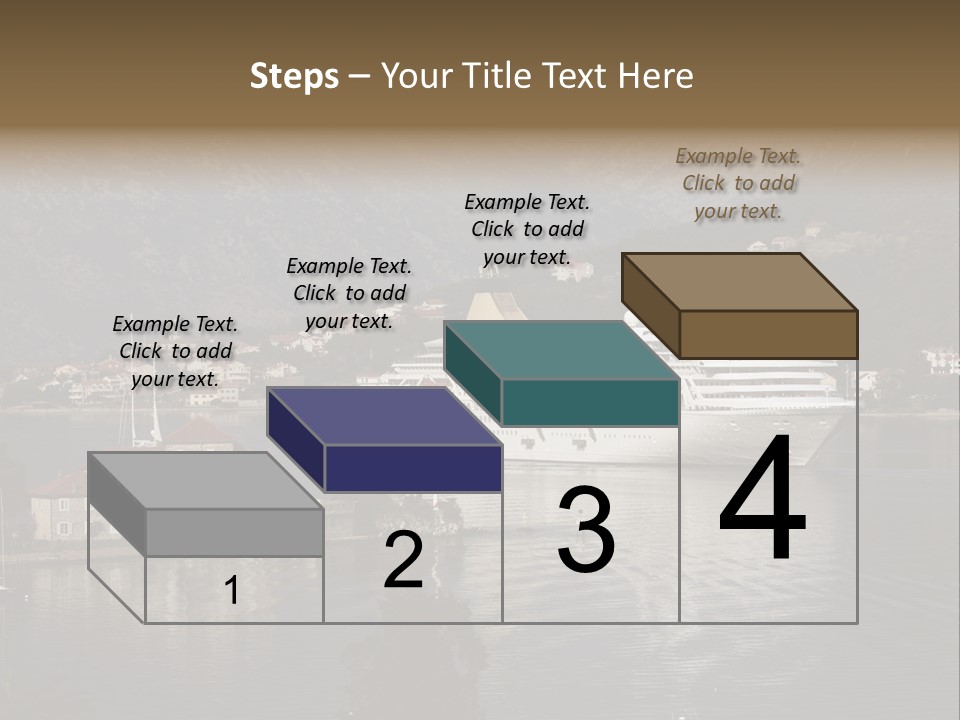 Steps – Your Title Text Here

Example Text. Click to add your text.

Example Text. Click to add your text.

Example Text. Click to add your text.

Example Text. Click to add your text.

1

2

3

4